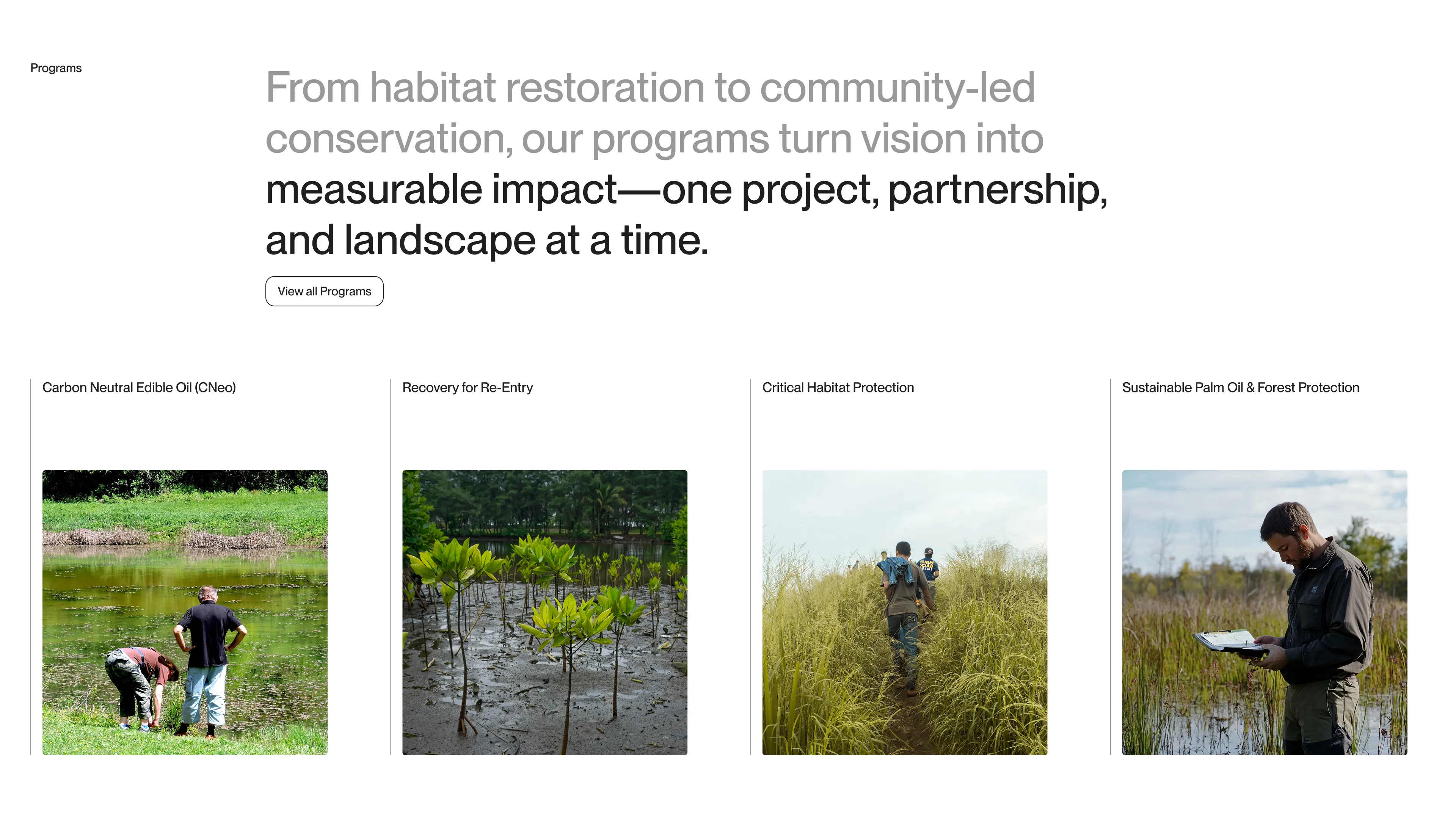 Programs

From habitat restoration to community-led conservation, our programs turn vision into measurable impact—one project, partnership, and landscape at a time.

View all Programs

Carbon Neutral Edible Oil (CNeo)

Recovery for Re-Entry

Critical Habitat Protection

Sustainable Palm Oil & Forest Protection